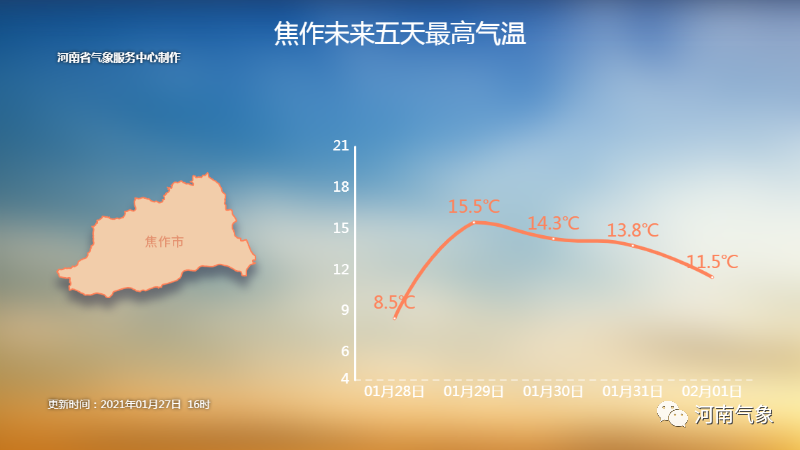 焦作未来五天最高气温

河南省气象服务中心制作

焦作市

21
18
15
12
9
6
4

8.5℃
15.5℃
14.3℃
13.8℃
11.5℃

01月28日 01月29日 01月30日 01月31日 02月01日

更新时间：2021年01月27日 16时

河南气象